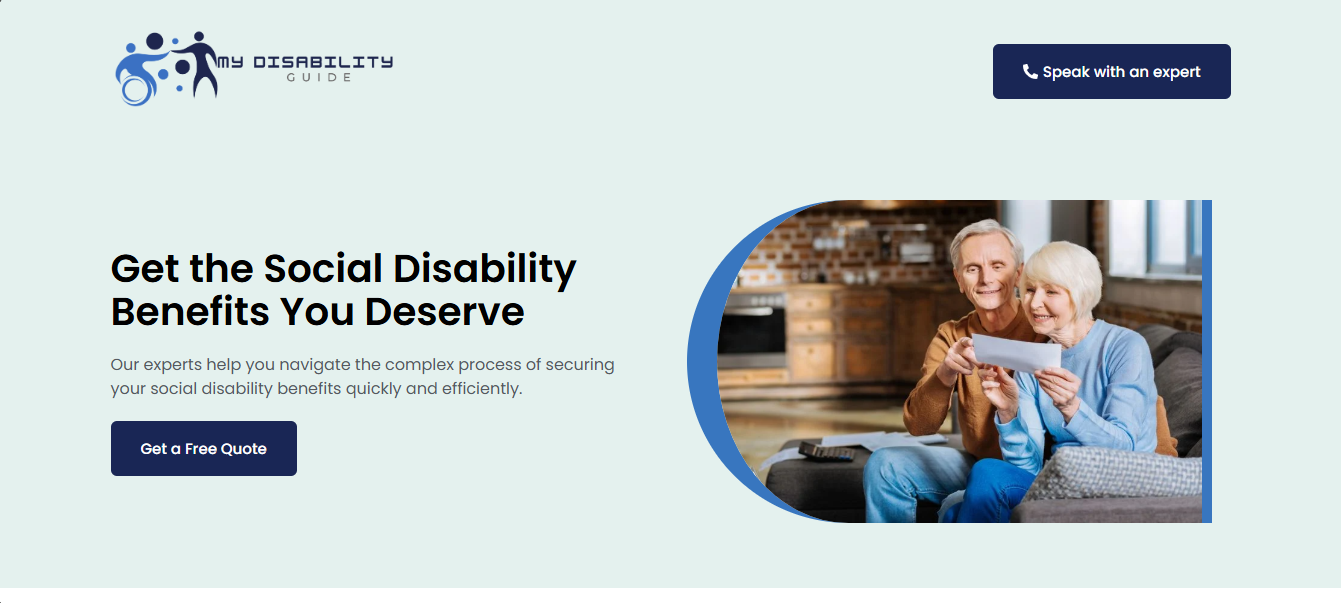 MY DISABILITY GUIDE

Speak with an expert

Get the Social Disability Benefits You Deserve

Our experts help you navigate the complex process of securing your social disability benefits quickly and efficiently.

Get a Free Quote